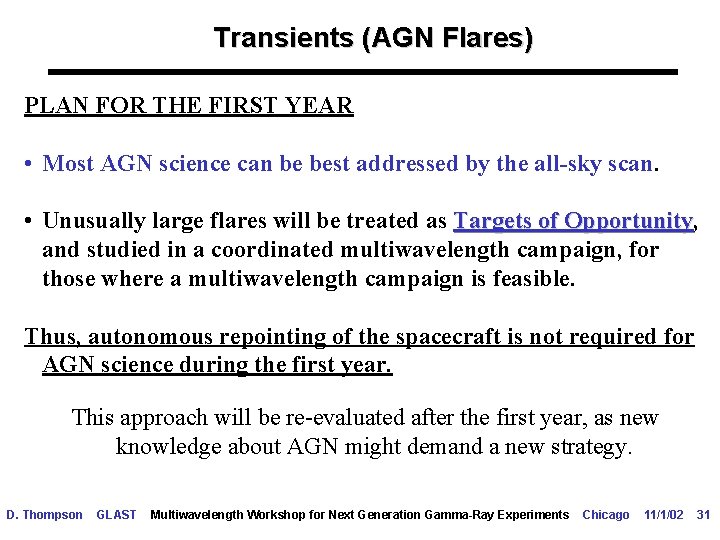 Transients (AGN Flares)

PLAN FOR THE FIRST YEAR

• Most AGN science can be best addressed by the all-sky scan.

• Unusually large flares will be treated as Targets of Opportunity, and studied in a coordinated multiwavelength campaign, for those where a multiwavelength campaign is feasible.

Thus, autonomous repointing of the spacecraft is not required for AGN science during the first year.

This approach will be re-evaluated after the first year, as new knowledge about AGN might demand a new strategy.

D. Thompson GLAST Multiwavelength Workshop for Next Generation Gamma-Ray Experiments Chicago 11/1/02 31